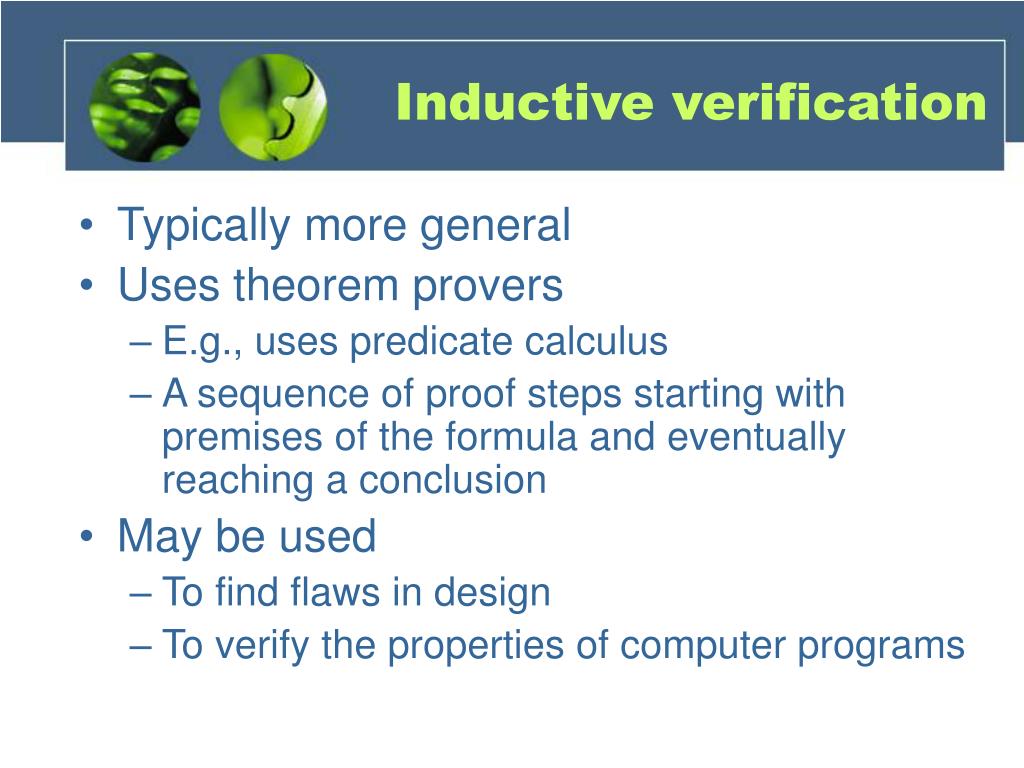 Inductive verification

• Typically more general
• Uses theorem provers
– E.g., uses predicate calculus
– A sequence of proof steps starting with premises of the formula and eventually reaching a conclusion
• May be used
– To find flaws in design
– To verify the properties of computer programs